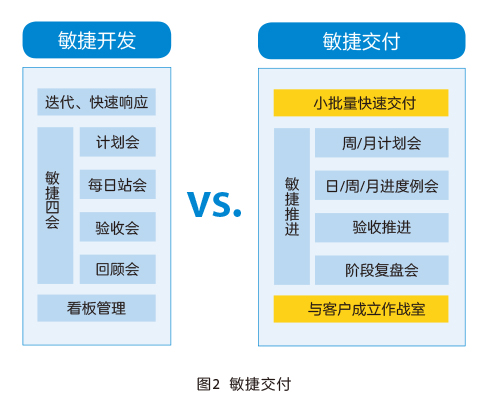 敏捷开发

迭代、快速响应

敏捷四会

计划会

每日站会

验收会

回顾会

看板管理

VS.

敏捷交付

小批量快速交付

敏捷推进

周/月计划会

日/周/月进度例会

验收推进

阶段复盘会

与客户成立作战室

图2 敏捷交付